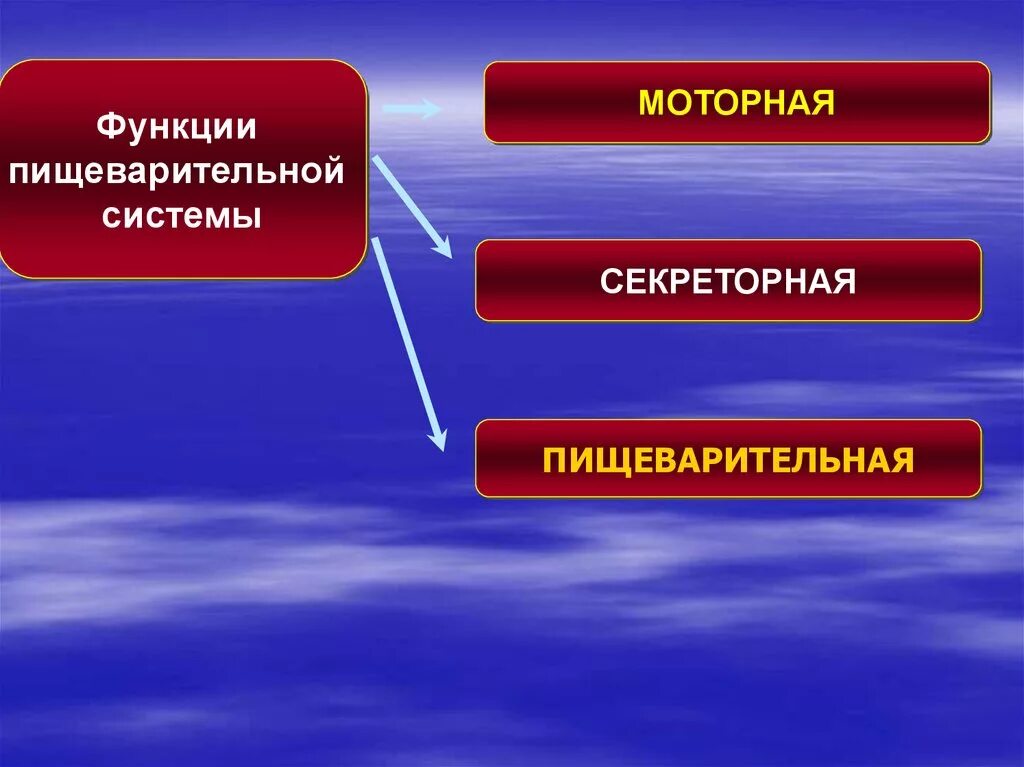 Функции пищеварительной системы

МОТОРНАЯ

СЕКРЕТОРНАЯ

ПИЩЕВАРИТЕЛЬНАЯ